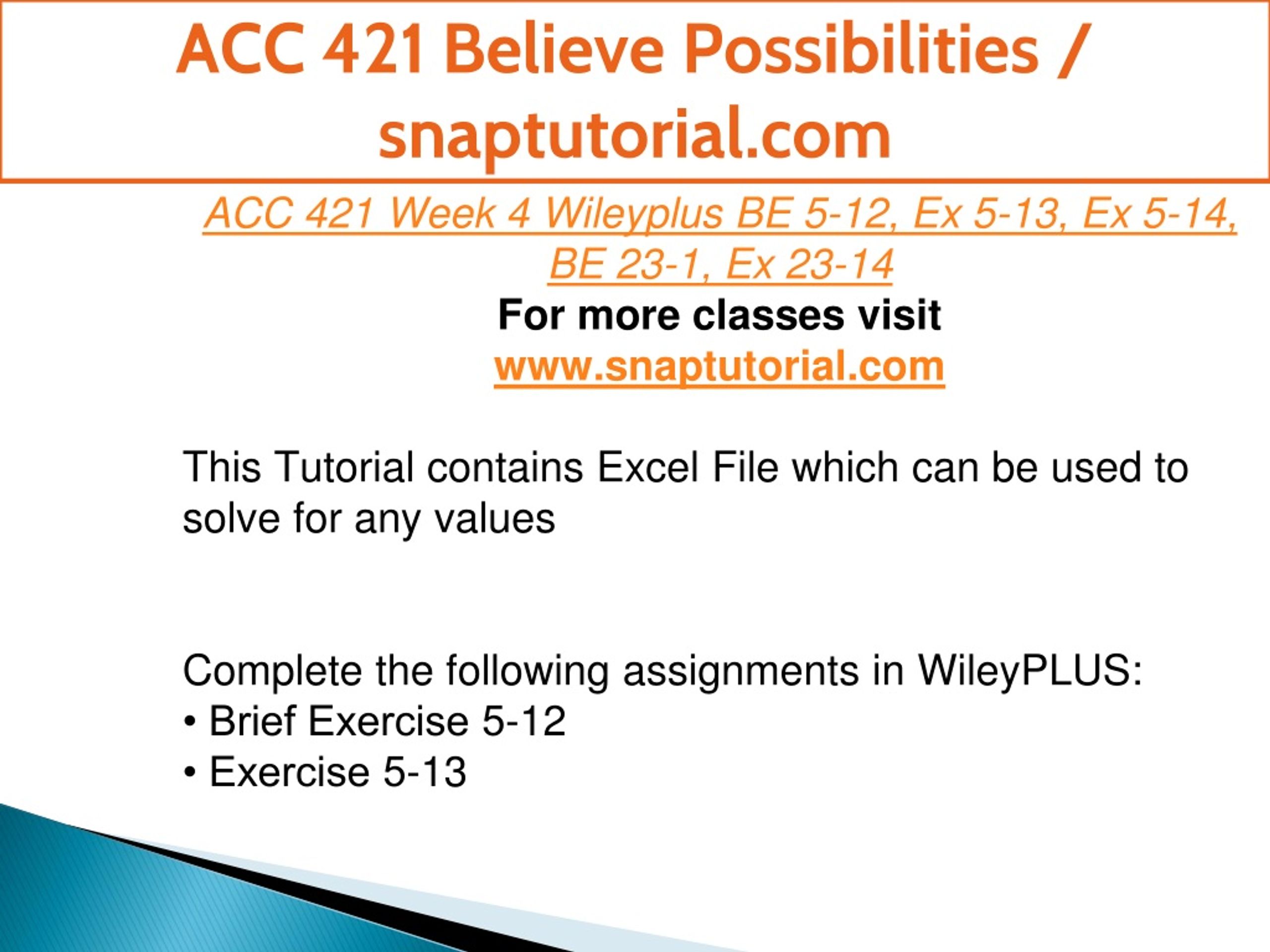 ACC 421 Believe Possibilities / snaptutorial.com

ACC 421 Week 4 Wileyplus BE 5-12, Ex 5-13, Ex 5-14, BE 23-1, Ex 23-14

For more classes visit

www.snaptutorial.com

This Tutorial contains Excel File which can be used to solve for any values

Complete the following assignments in WileyPLUS:
• Brief Exercise 5-12
• Exercise 5-13